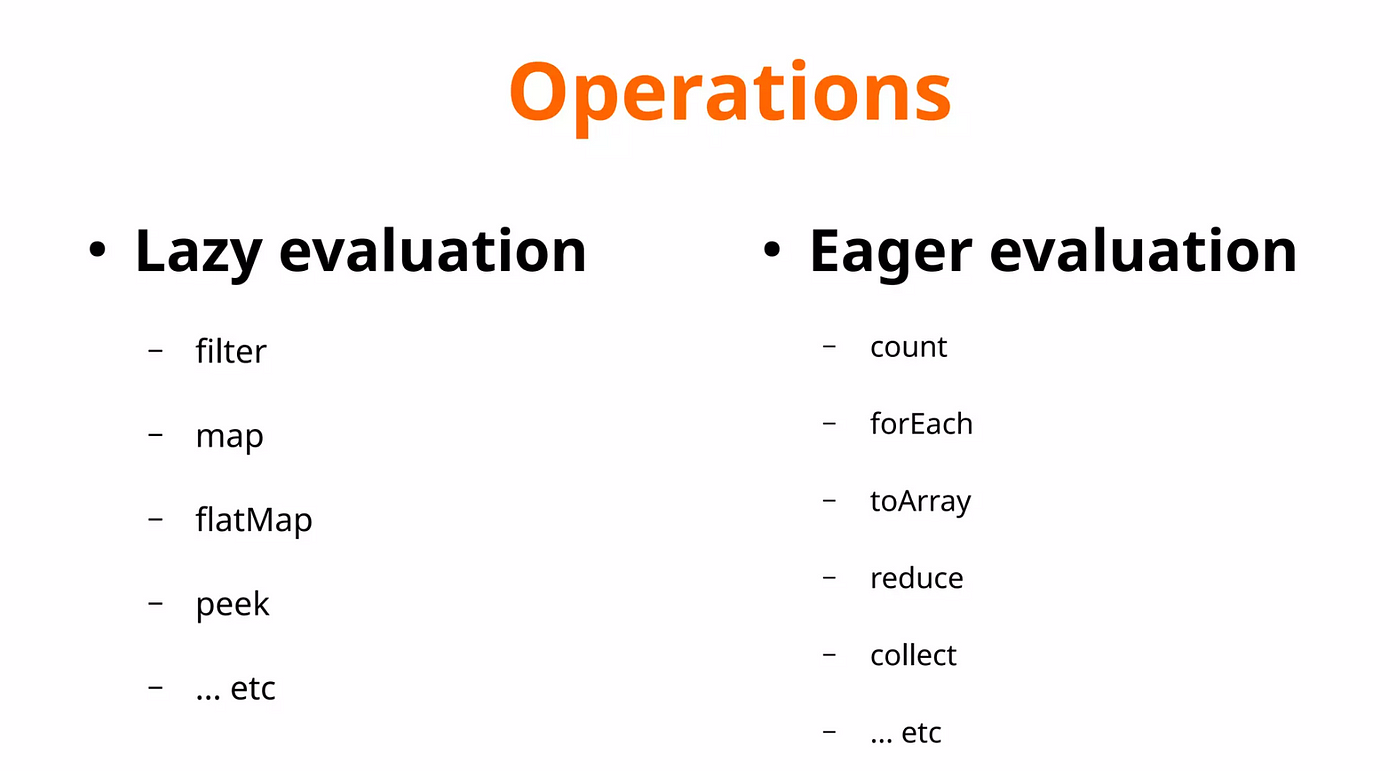 Operations

• Lazy evaluation

– filter
– map
– flatMap
– peek
– ... etc

• Eager evaluation

– count
– forEach
– toArray
– reduce
– collect
– ... etc